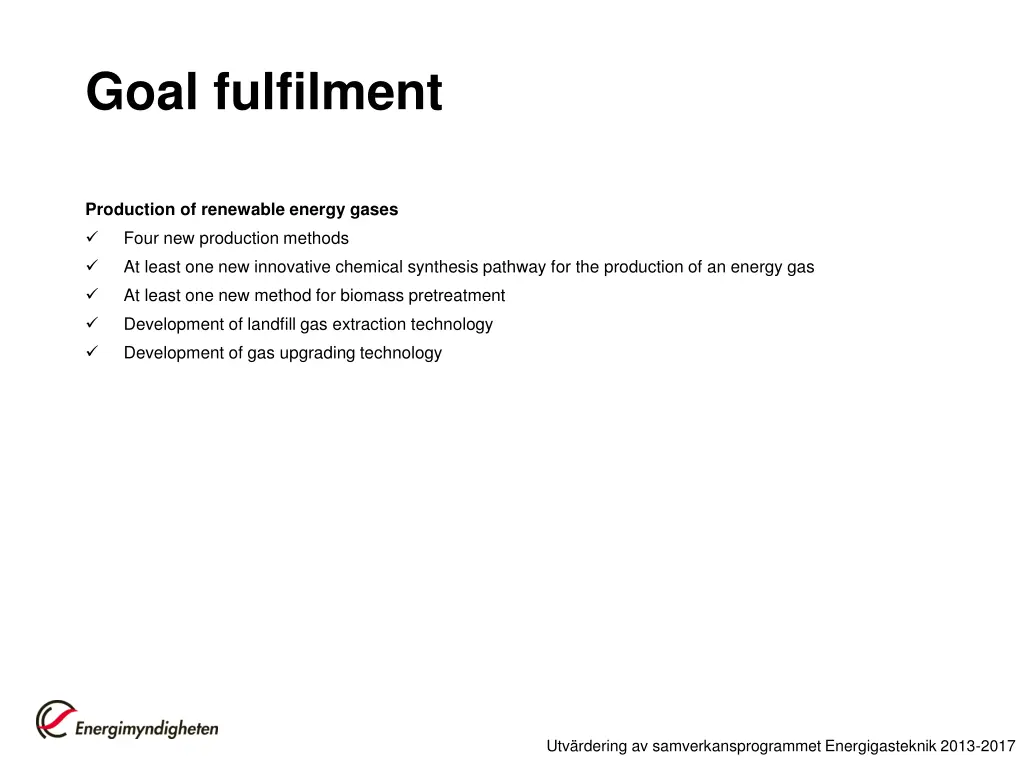 Goal fulfilment

Production of renewable energy gases
✓ Four new production methods
✓ At least one new innovative chemical synthesis pathway for the production of an energy gas
✓ At least one new method for biomass pretreatment
✓ Development of landfill gas extraction technology
✓ Development of gas upgrading technology

Energimyndigheten

Utvärdering av samverkansprogrammet Energigasteknik 2013-2017